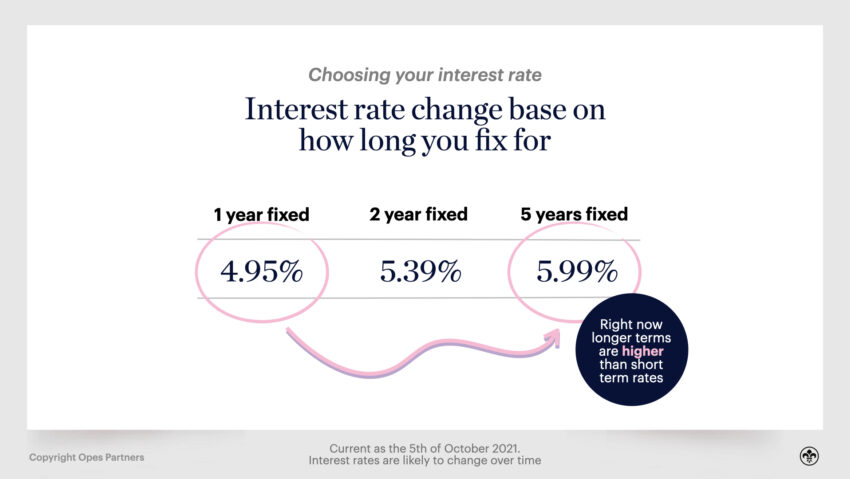 Choosing your interest rate

Interest rate change base on how long you fix for

| 1 year fixed | 2 year fixed | 5 years fixed |
|---|---|---|
| 4.95% | 5.39% | 5.99% |

Right now longer terms are higher than short term rates

Copyright Opes Partners

Current as the 5th of October 2021.
Interest rates are likely to change over time